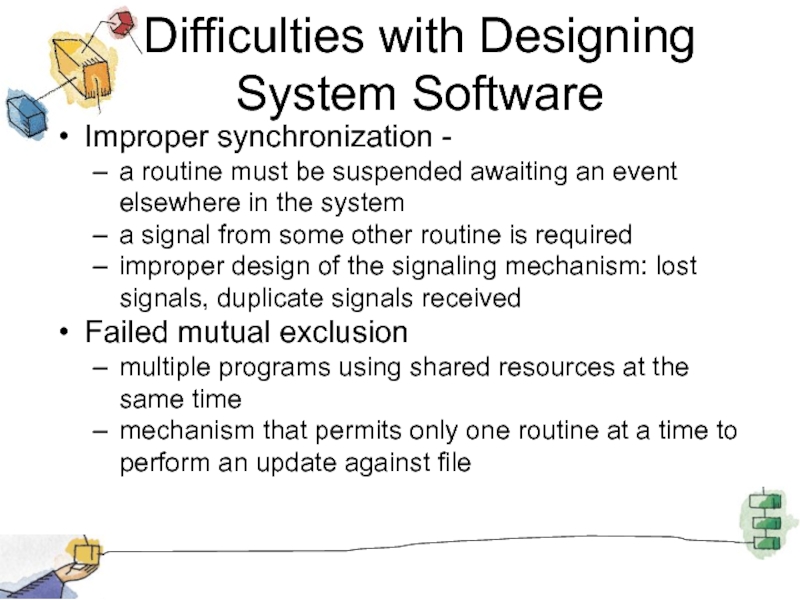 Difficulties with Designing System Software

• Improper synchronization -
– a routine must be suspended awaiting an event elsewhere in the system
– a signal from some other routine is required
– improper design of the signaling mechanism: lost signals, duplicate signals received

• Failed mutual exclusion
– multiple programs using shared resources at the same time
– mechanism that permits only one routine at a time to perform an update against file